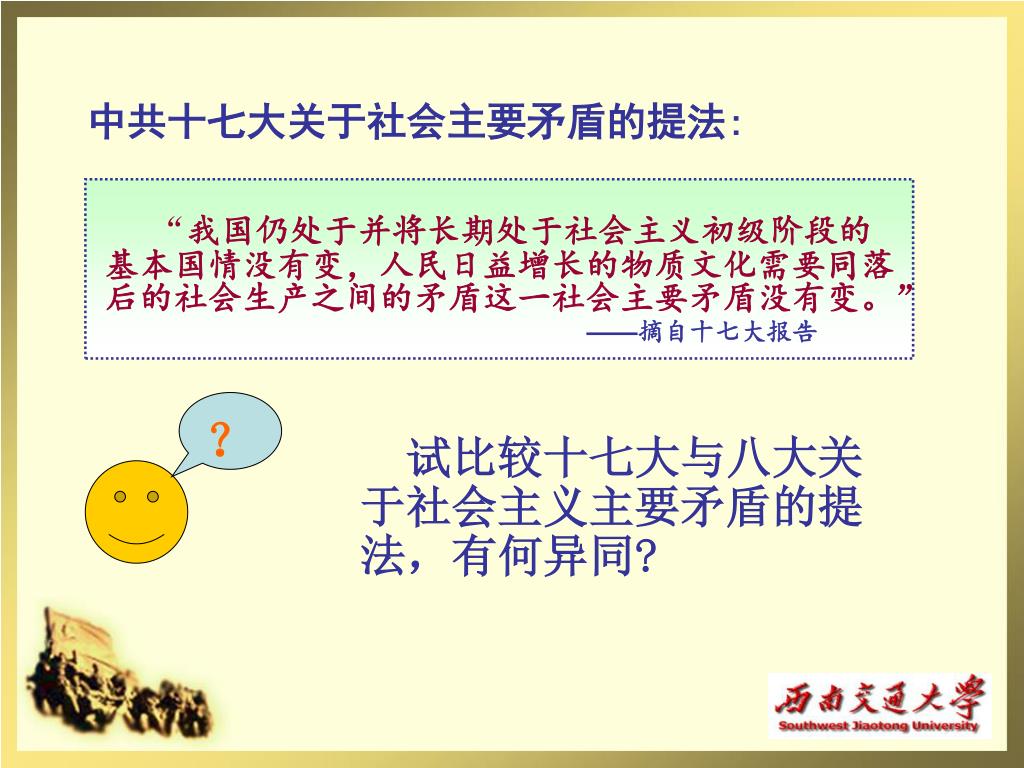 中共十七大关于社会主要矛盾的提法:

“我国仍处于并将长期处于社会主义初级阶段的基本国情没有变，人民日益增长的物质文化需要同落后的社会生产之间的矛盾这一社会主要矛盾没有变。”
——摘自十七大报告

?

试比较十七大与八大关于社会主义主要矛盾的提法，有何异同?

西南交通大学
Southwest Jiaotong University